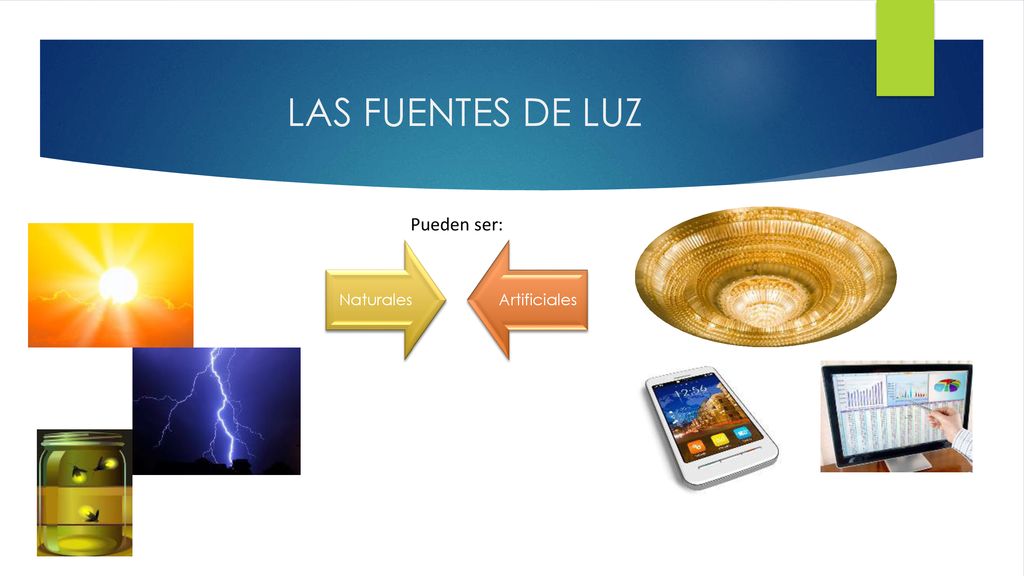 LAS FUENTES DE LUZ

Pueden ser:

Naturales

Artificiales

12:56